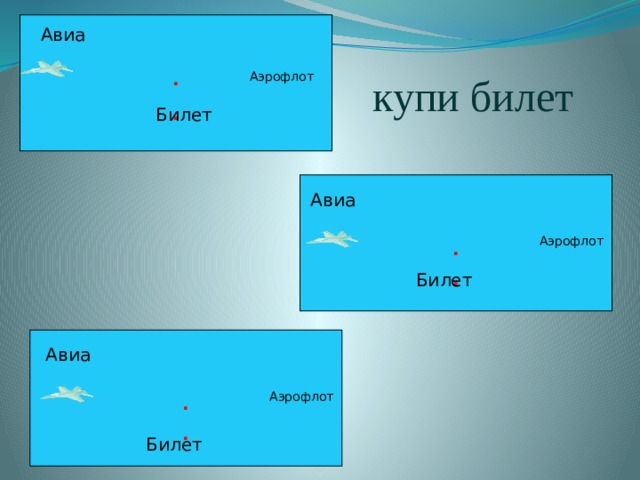 Авиа

Аэрофлот

Билет

купи билет

Авиа

Аэрофлот

Билет

Авиа

Аэрофлот

Билет